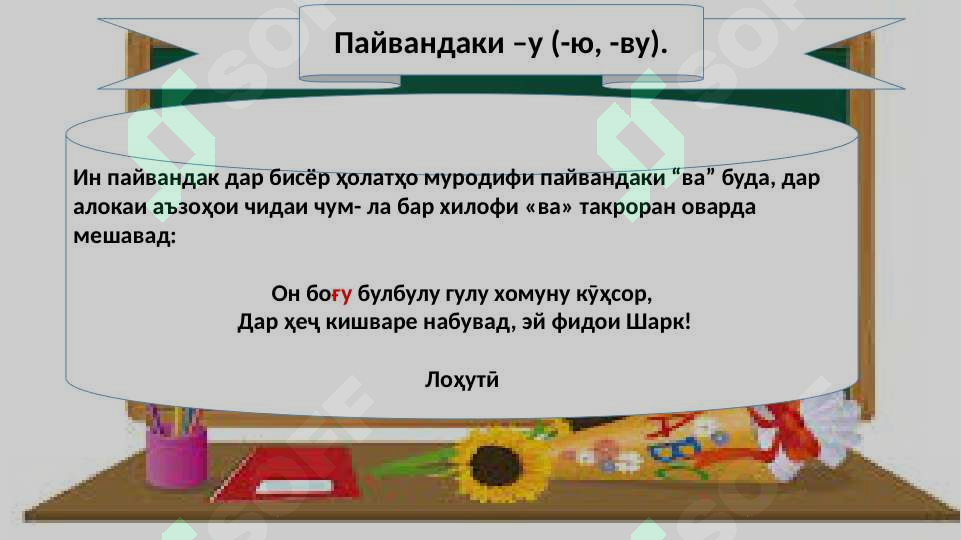 Пайвандаки –у (-ю, -ву).

Ин пайвандак дар бисёр ҳолатҳо муродифи пайвандаки “ва” буда, дар алокаи аъзоҳои чидаи чум- ла бар хилофи «ва» такроран оварда мешавад:

Он боғу булбулу гулу хомуну кӯҳсор,
Дар ҳеҷ кишваре набувад, эй фидои Шарк!

Лоҳутӣ